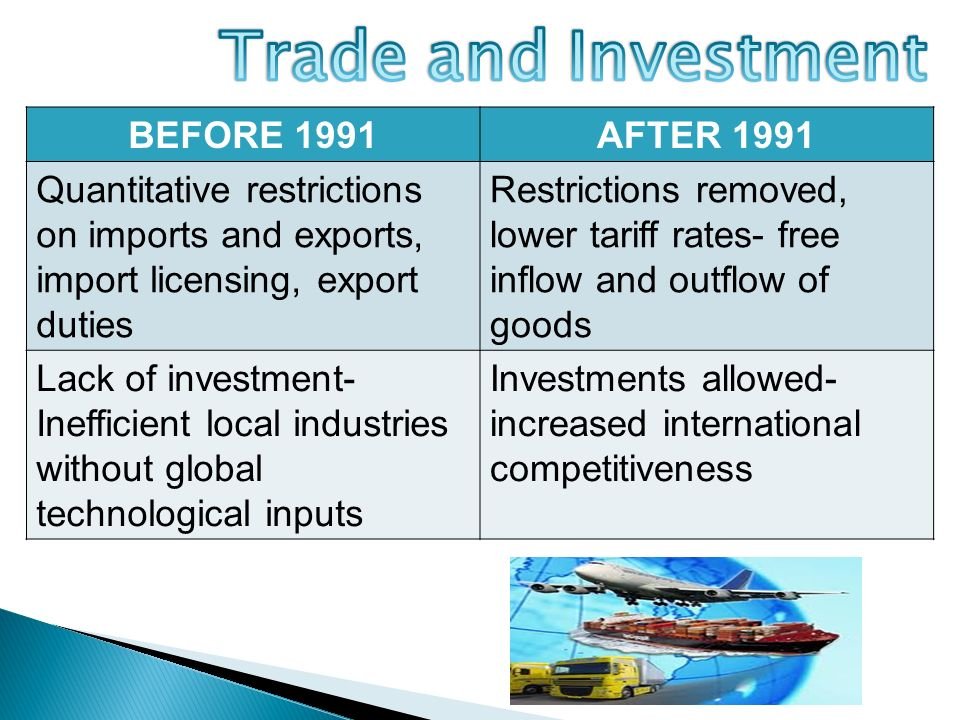 Trade and Investment

| BEFORE 1991 | AFTER 1991 |
|---|---|
| Quantitative restrictions on imports and exports, import licensing, export duties | Restrictions removed, lower tariff rates- free inflow and outflow of goods |
| Lack of investment- Inefficient local industries without global technological inputs | Investments allowed- increased international competitiveness |